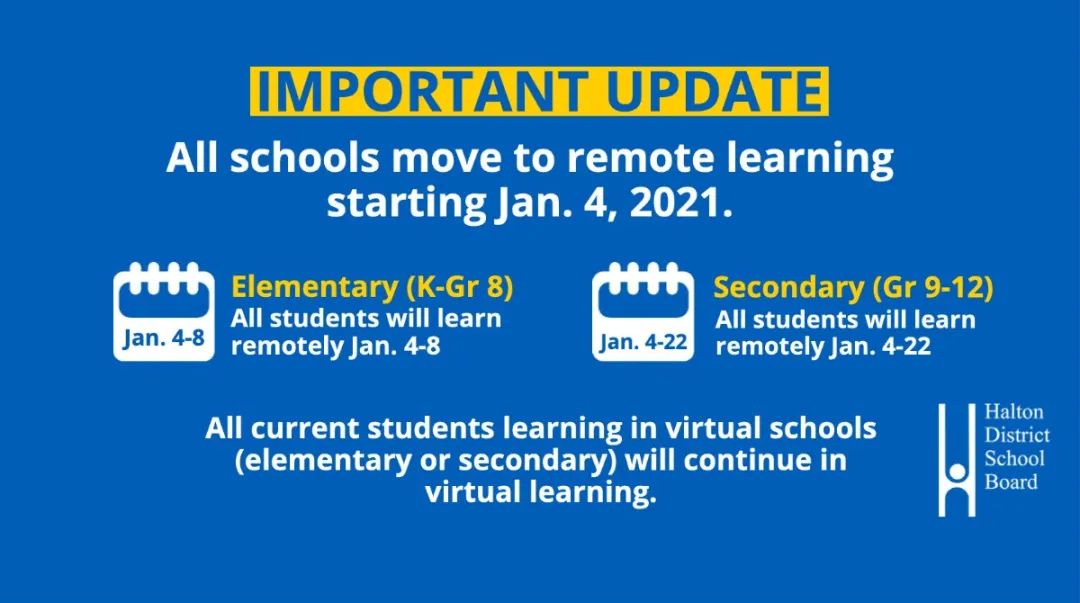 IMPORTANT UPDATE

All schools move to remote learning starting Jan. 4, 2021.

Jan. 4-8

Elementary (K-Gr 8)
All students will learn remotely Jan. 4-8

Jan. 4-22

Secondary (Gr 9-12)
All students will learn remotely Jan. 4-22

All current students learning in virtual schools (elementary or secondary) will continue in virtual learning.

Halton District School Board